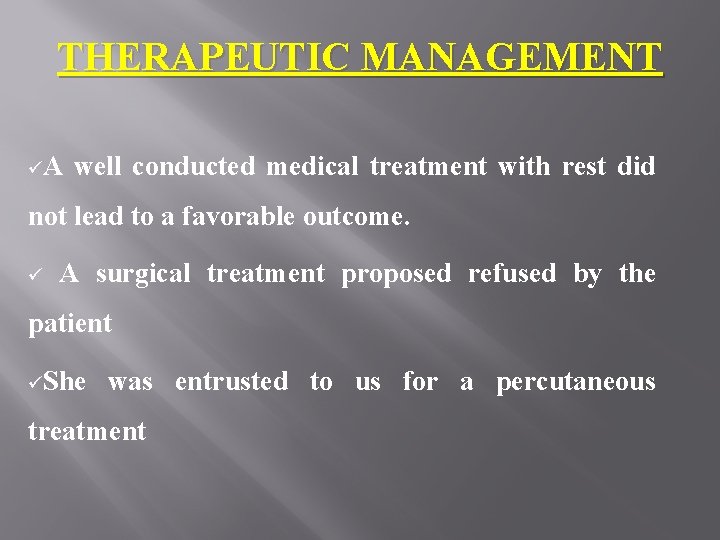 THERAPEUTIC MANAGEMENT

✓A well conducted medical treatment with rest did not lead to a favorable outcome.

✓ A surgical treatment proposed refused by the patient

✓She was entrusted to us for a percutaneous treatment